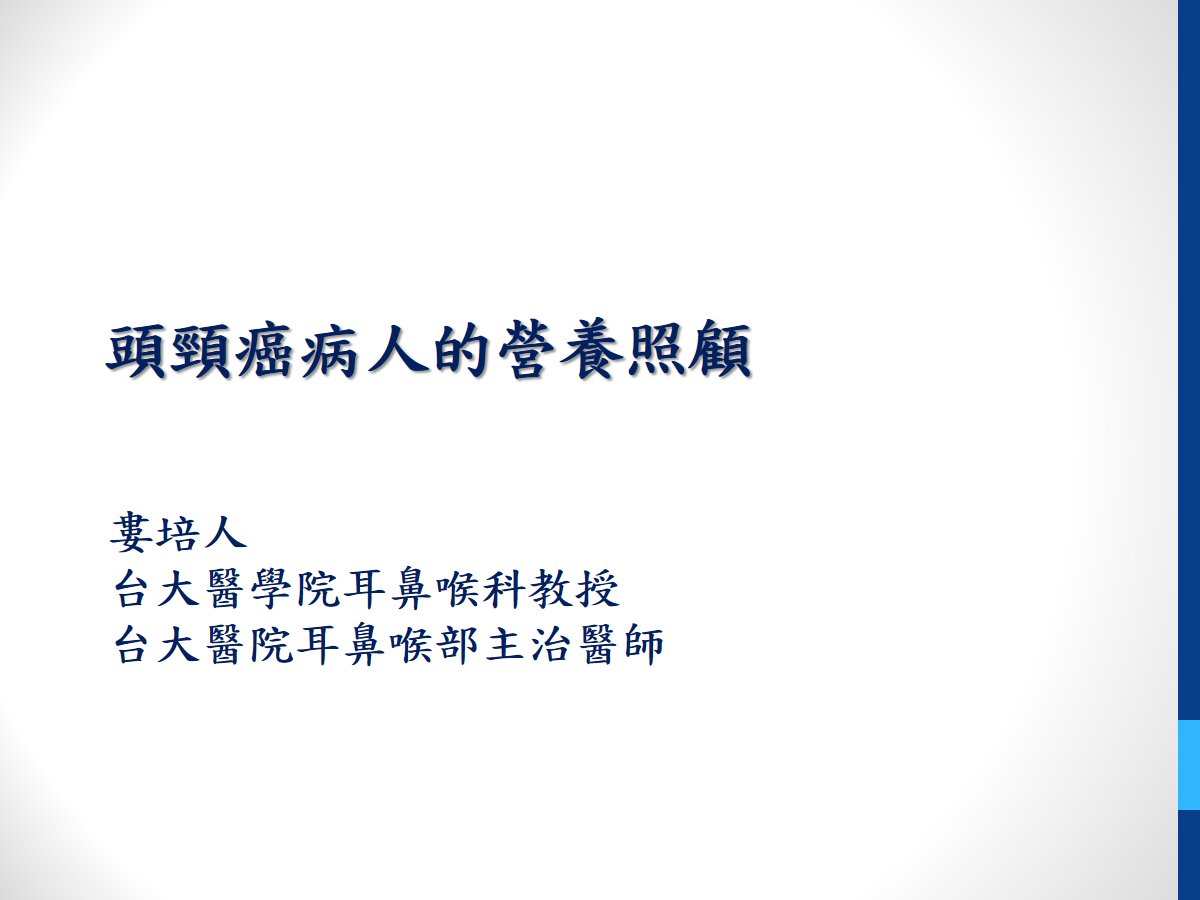 頭頸癌病人的營養照顧

婁培人
台大醫學院耳鼻喉科教授
台大醫院耳鼻喉部主治醫師